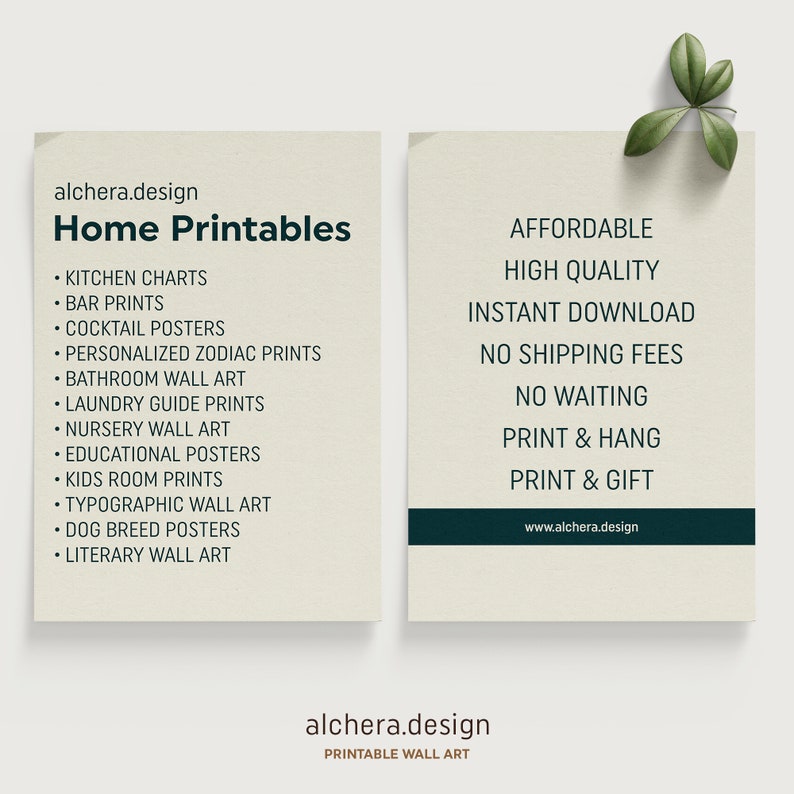 alchera.design
Home Printables

• KITCHEN CHARTS
• BAR PRINTS
• COCKTAIL POSTERS
• PERSONALIZED ZODIAC PRINTS
• BATHROOM WALL ART
• LAUNDRY GUIDE PRINTS
• NURSERY WALL ART
• EDUCATIONAL POSTERS
• KIDS ROOM PRINTS
• TYPOGRAPHIC WALL ART
• DOG BREED POSTERS
• LITERARY WALL ART

AFFORDABLE
HIGH QUALITY
INSTANT DOWNLOAD
NO SHIPPING FEES
NO WAITING
PRINT & HANG
PRINT & GIFT

www.alchera.design

alchera.design
PRINTABLE WALL ART